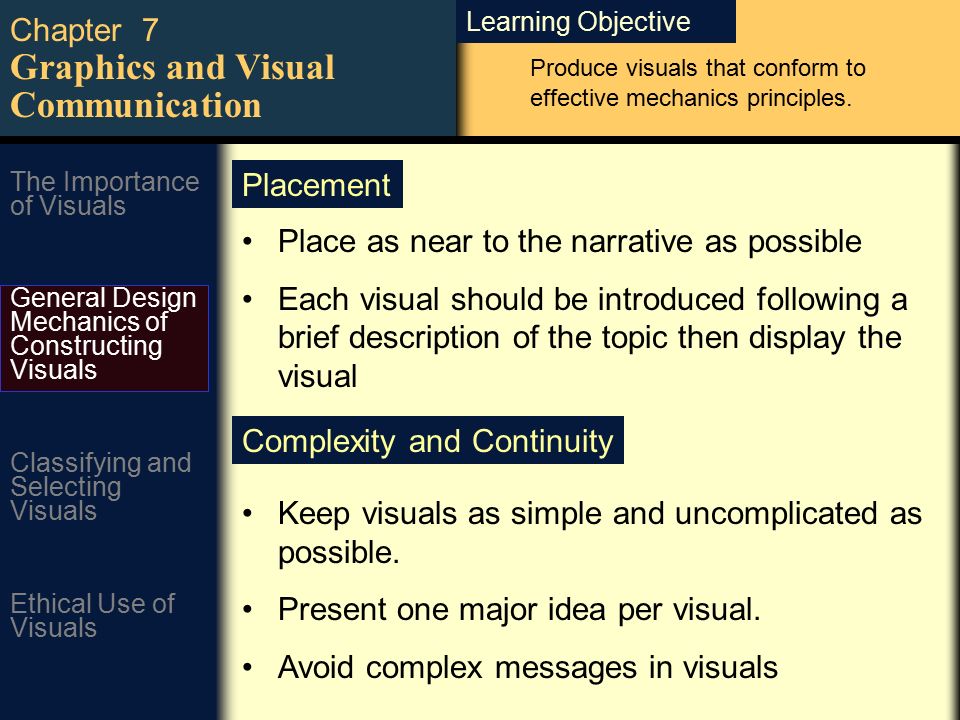 Chapter 7
Graphics and Visual Communication

Learning Objective

Produce visuals that conform to effective mechanics principles.

The Importance of Visuals

General Design Mechanics of Constructing Visuals

Classifying and Selecting Visuals

Ethical Use of Visuals

Placement

• Place as near to the narrative as possible

• Each visual should be introduced following a brief description of the topic then display the visual

Complexity and Continuity

• Keep visuals as simple and uncomplicated as possible.

• Present one major idea per visual.

• Avoid complex messages in visuals